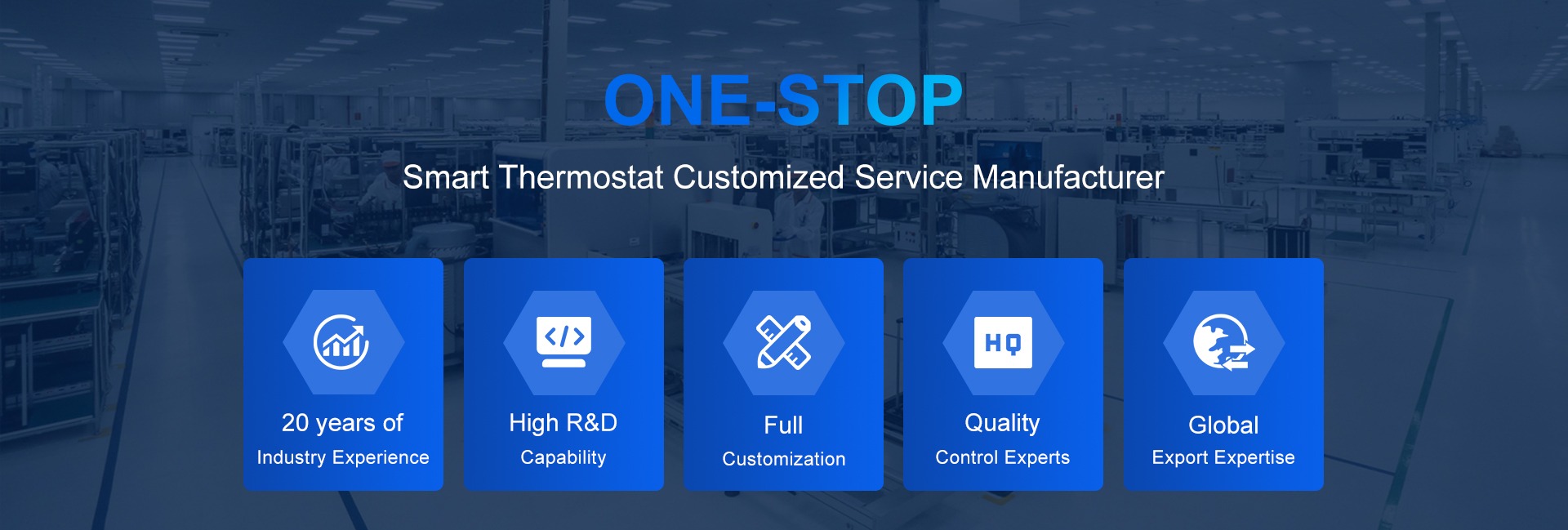 ONE-STOP

Smart Thermostat Customized Service Manufacturer

20 years of
Industry Experience

</>
High R&D
Capability

Full
Customization

HQ
Quality
Control Experts

Global
Export Expertise